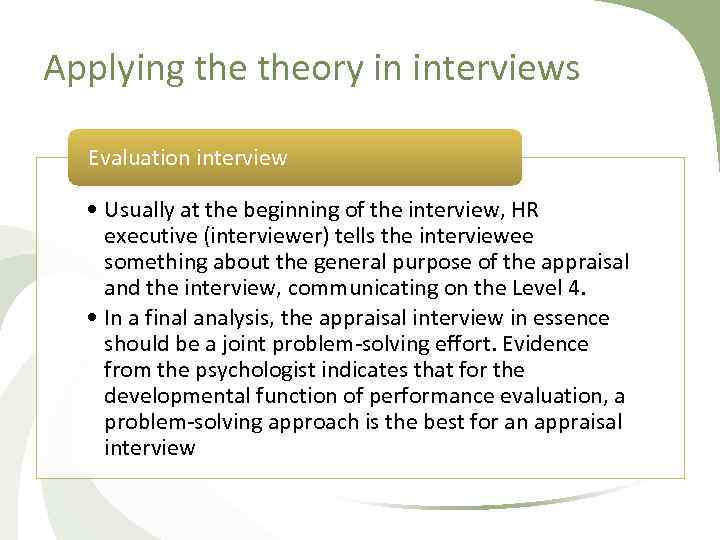 Applying the theory in interviews

Evaluation interview

• Usually at the beginning of the interview, HR executive (interviewer) tells the interviewee something about the general purpose of the appraisal and the interview, communicating on the Level 4.
• In a final analysis, the appraisal interview in essence should be a joint problem-solving effort. Evidence from the psychologist indicates that for the developmental function of performance evaluation, a problem-solving approach is the best for an appraisal interview